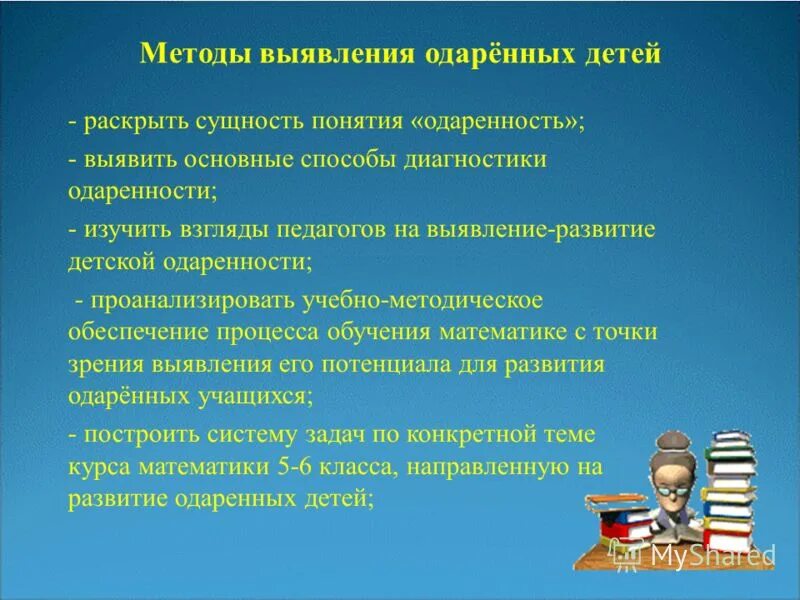 Методы выявления одарённых детей

- раскрыть сущность понятия «одаренность»;

- выявить основные способы диагностики одаренности;

- изучить взгляды педагогов на выявление-развитие детской одаренности;

- проанализировать учебно-методическое обеспечение процесса обучения математике с точки зрения выявления его потенциала для развития одарённых учащихся;

- построить систему задач по конкретной теме курса математики 5-6 класса, направленную на развитие одаренных детей;

MyShared